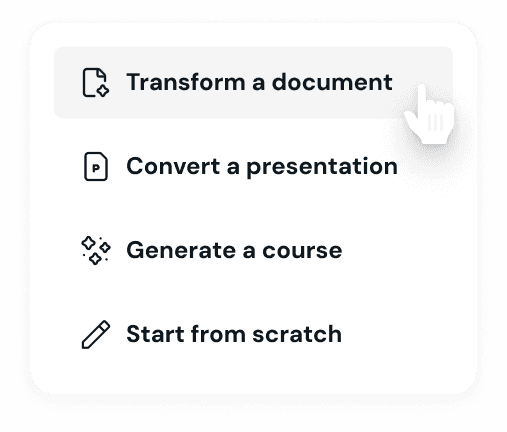 Transform a document

P Convert a presentation

Generate a course

Start from scratch